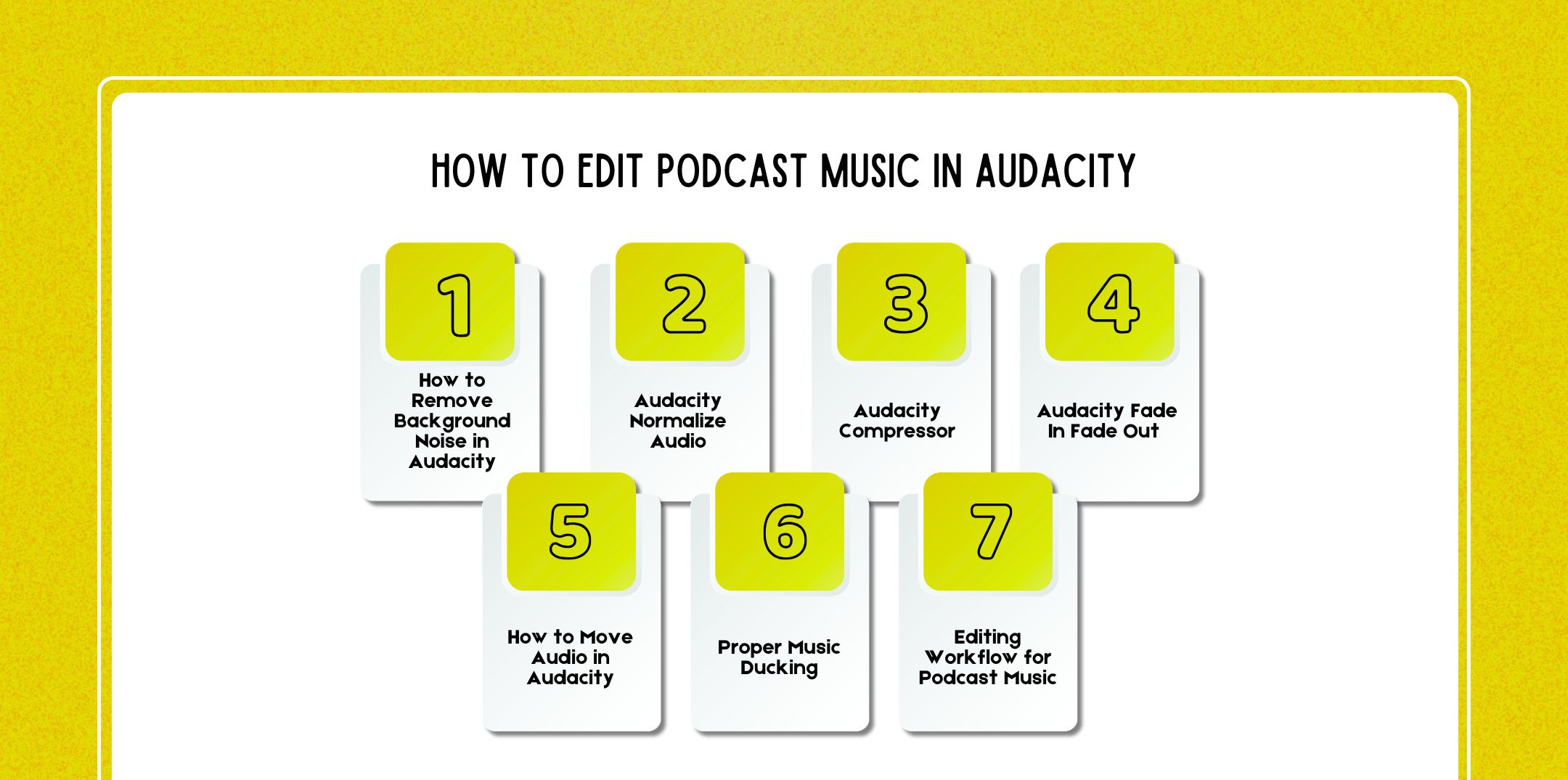 HOW TO EDIT PODCAST MUSIC IN AUDACITY

1
How to Remove Background Noise in Audacity

2
Audacity Normalize Audio

3
Audacity Compressor

4
Audacity Fade In Fade Out

5
How to Move Audio in Audacity

6
Proper Music Ducking

7
Editing Workflow for Podcast Music